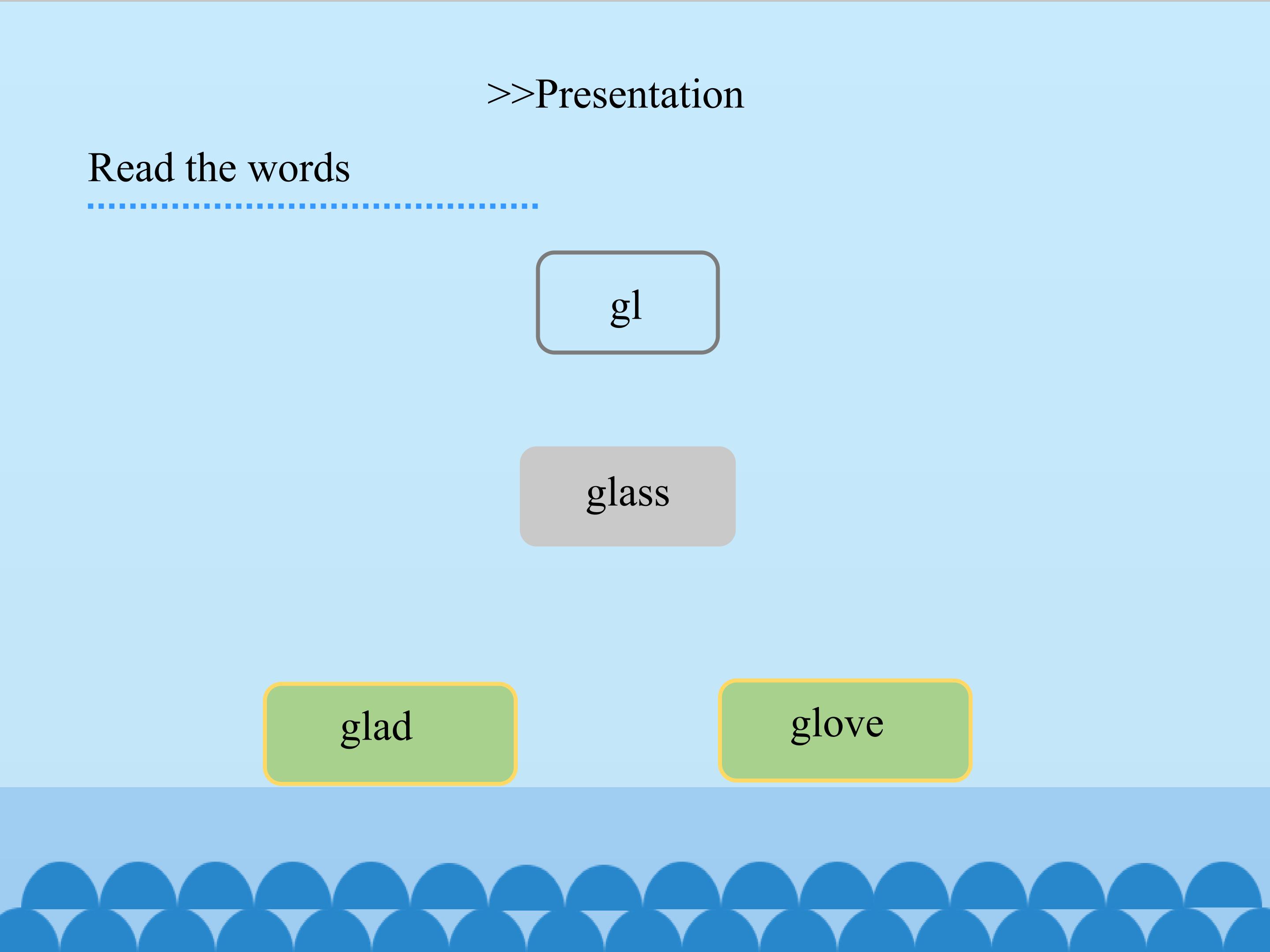 >>Presentation

Read the words

gl

glass

glad

glove